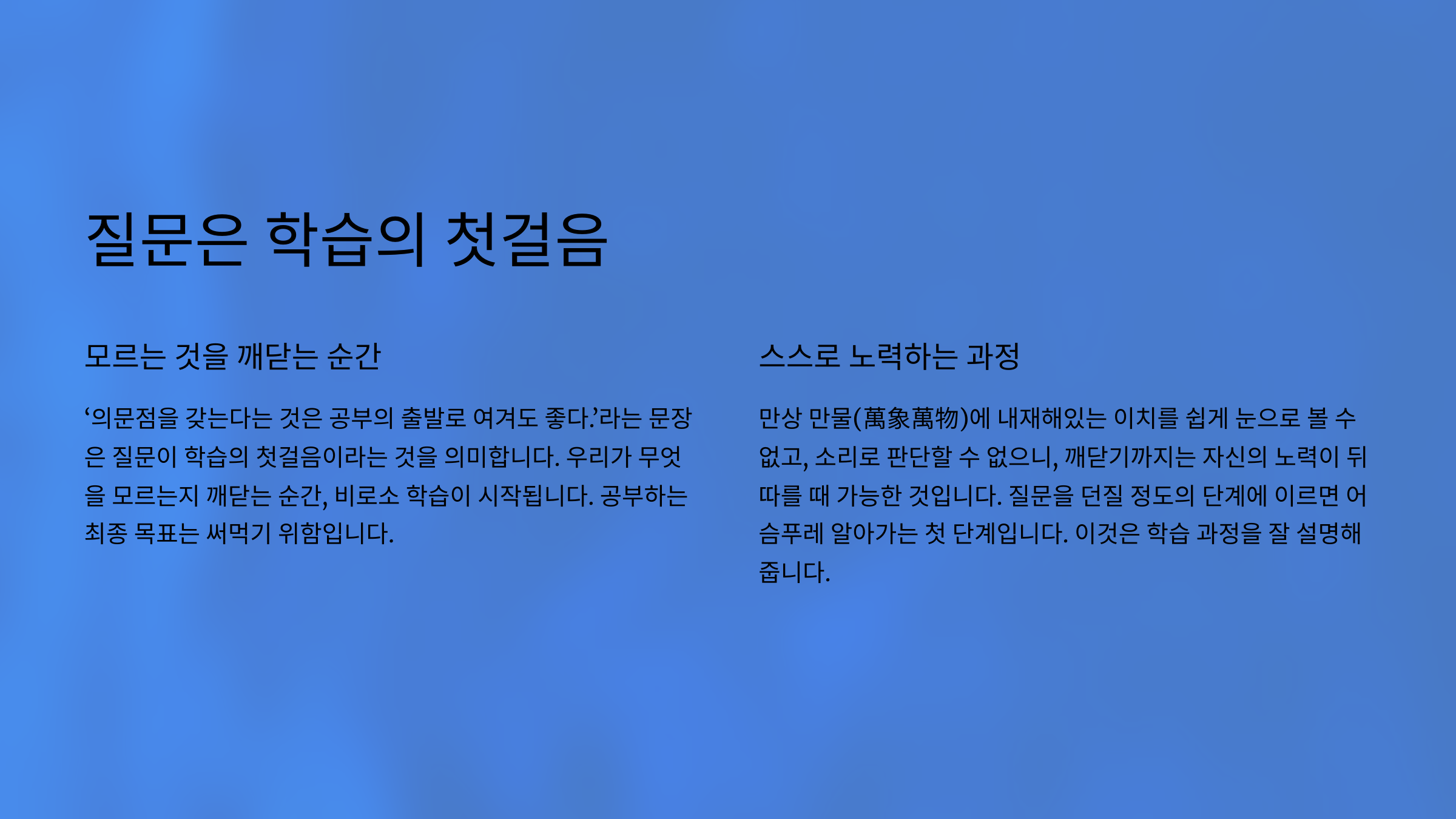 질문은 학습의 첫걸음

모르는 것을 깨닫는 순간

‘의문점을 갖는다는 것은 공부의 출발로 여겨도 좋다.’라는 문장은 질문이 학습의 첫걸음이라는 것을 의미합니다. 우리가 무엇을 모르는지 깨닫는 순간, 비로소 학습이 시작됩니다. 공부하는 최종 목표는 써먹기 위함입니다.

스스로 노력하는 과정

만상 만물(萬象萬物)에 내재해있는 이치를 쉽게 눈으로 볼 수 없고, 소리로 판단할 수 없으니, 깨닫기까지는 자신의 노력이 뒤따를 때 가능한 것입니다. 질문을 던질 정도의 단계에 이르면 어슴푸레 알아가는 첫 단계입니다. 이것은 학습 과정을 잘 설명해 줍니다.